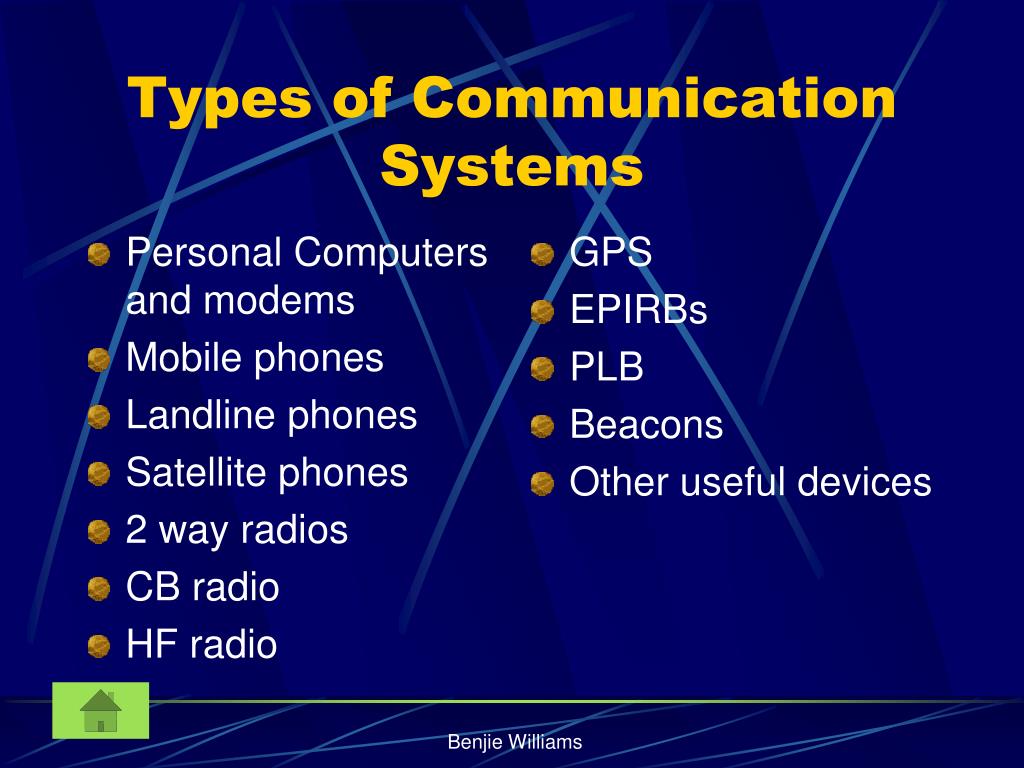 Types of Communication Systems

Personal Computers and modems
Mobile phones
Landline phones
Satellite phones
2 way radios
CB radio
HF radio

GPS
EPIRBs
PLB
Beacons
Other useful devices

Benjie Williams